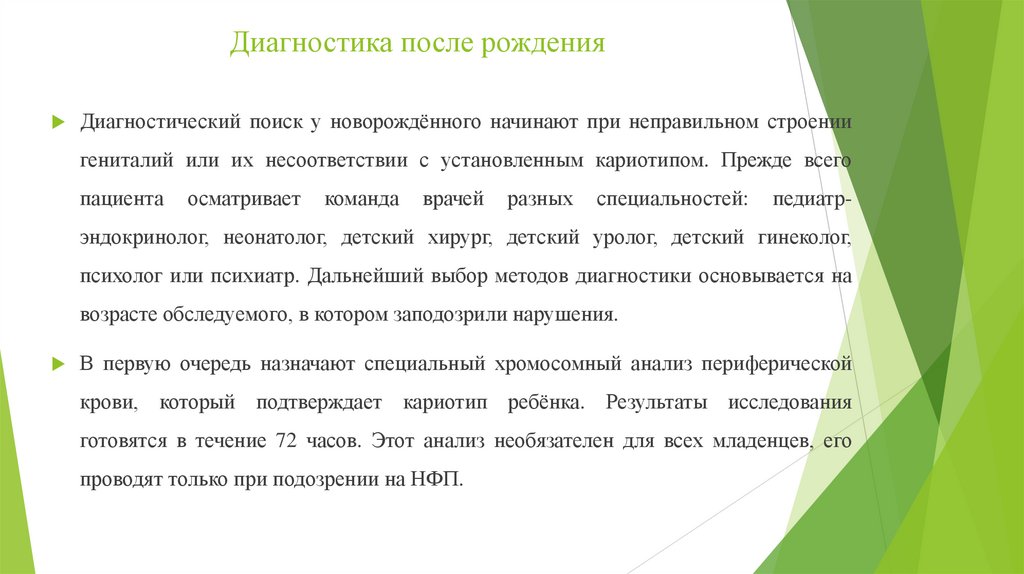 Диагностика после рождения

Диагностический поиск у новорождённого начинают при неправильном строении гениталий или их несоответствии с установленным кариотипом. Прежде всего пациента осматривает команда врачей разных специальностей: педиатр-эндокринолог, неонатолог, детский хирург, детский уролог, детский гинеколог, психолог или психиатр. Дальнейший выбор методов диагностики основывается на возрасте обследуемого, в котором заподозрили нарушения.

В первую очередь назначают специальный хромосомный анализ периферической крови, который подтверждает кариотип ребёнка. Результаты исследования готовятся в течение 72 часов. Этот анализ необязателен для всех младенцев, его проводят только при подозрении на НФП.